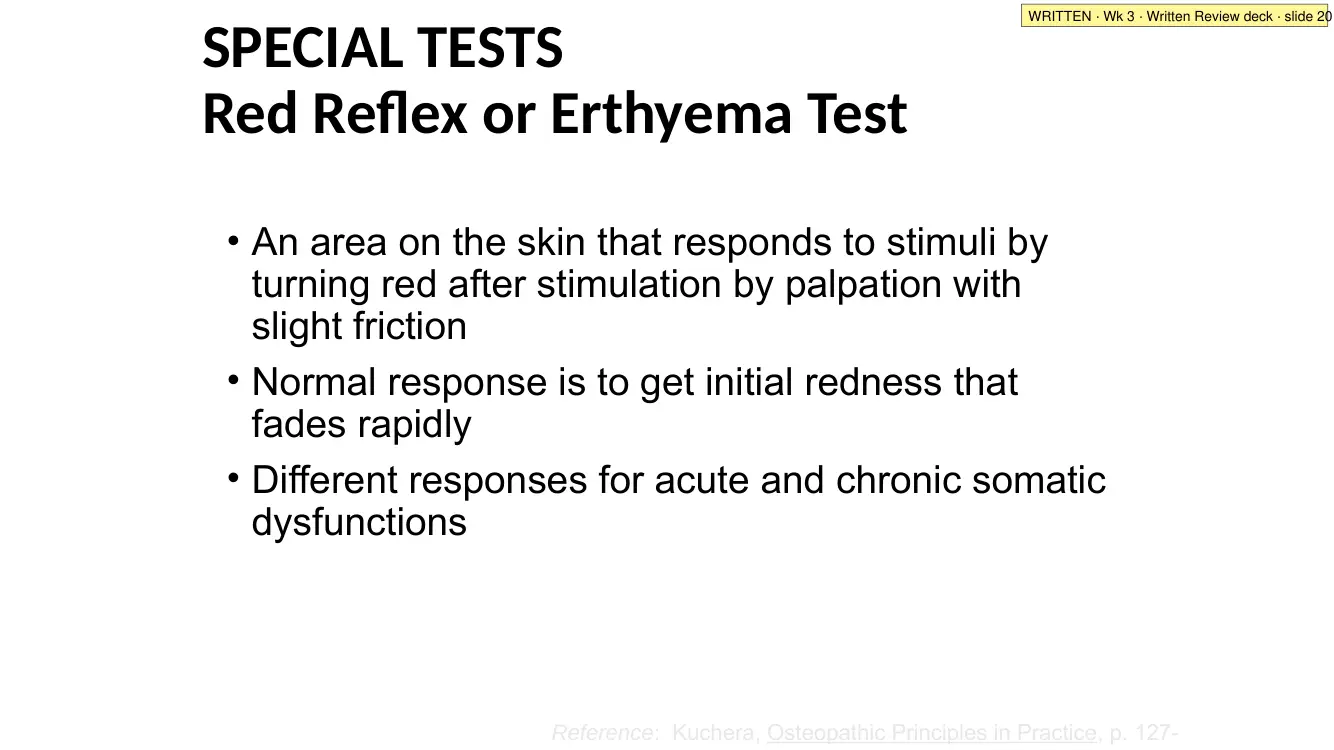 WRITTEN · Wk 3 · Written Review deck · slide 20

SPECIAL TESTS
Red Reflex or Erthyema Test

• An area on the skin that responds to stimuli by turning red after stimulation by palpation with slight friction
• Normal response is to get initial redness that fades rapidly
• Different responses for acute and chronic somatic dysfunctions

Reference: Kuchera, Osteopathic Principles in Practice, p. 127-